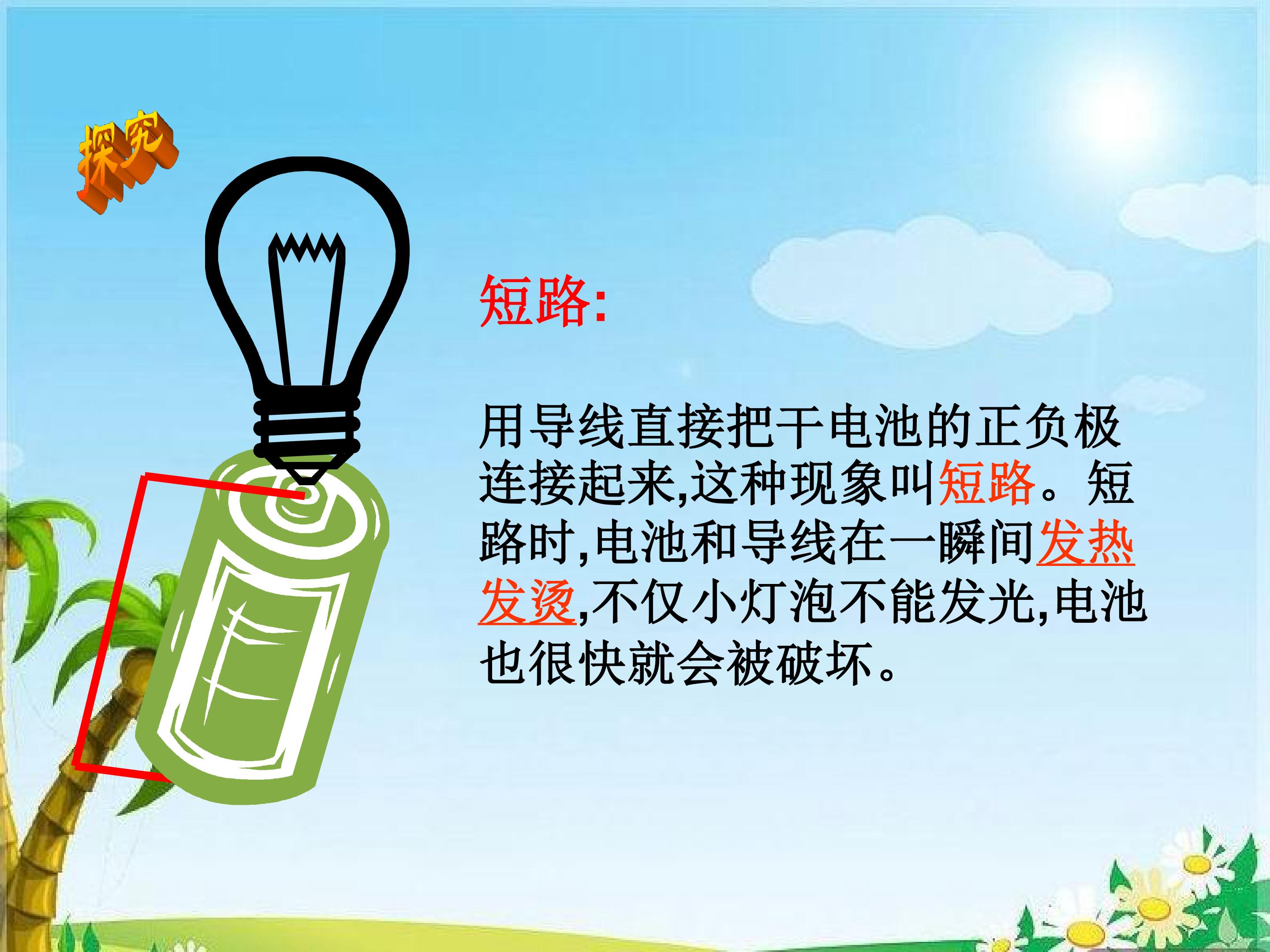 探究

短路:

用导线直接把干电池的正负极连接起来,这种现象叫短路。短路时,电池和导线在一瞬间发热发烫,不仅小灯泡不能发光,电池也很快就会被破坏。